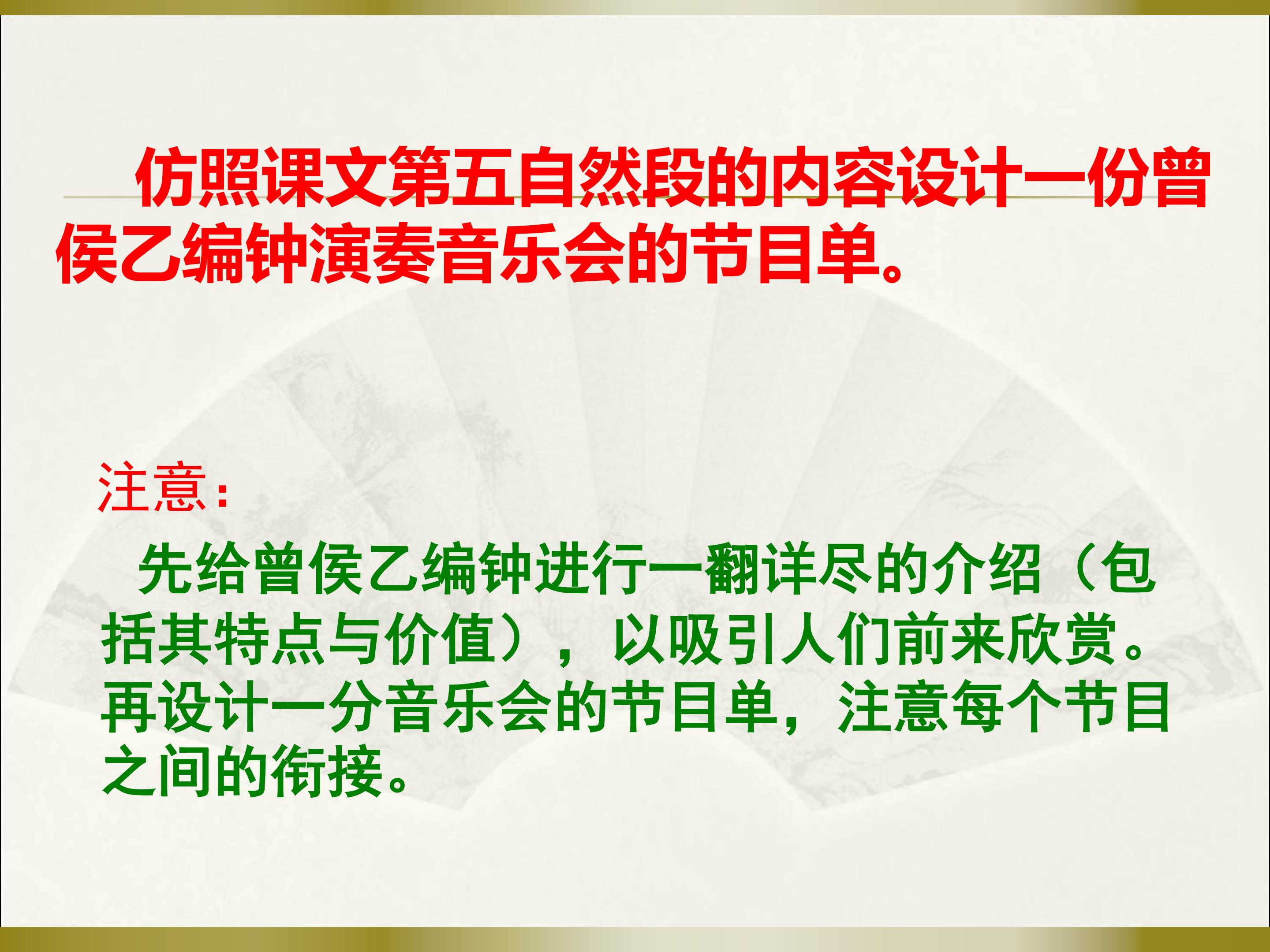 仿照课文第五自然段的内容设计一份曾侯乙编钟演奏音乐会的节目单。

注意：

先给曾侯乙编钟进行一翻详尽的介绍（包括其特点与价值），以吸引人们前来欣赏。再设计一分音乐会的节目单，注意每个节目之间的衔接。